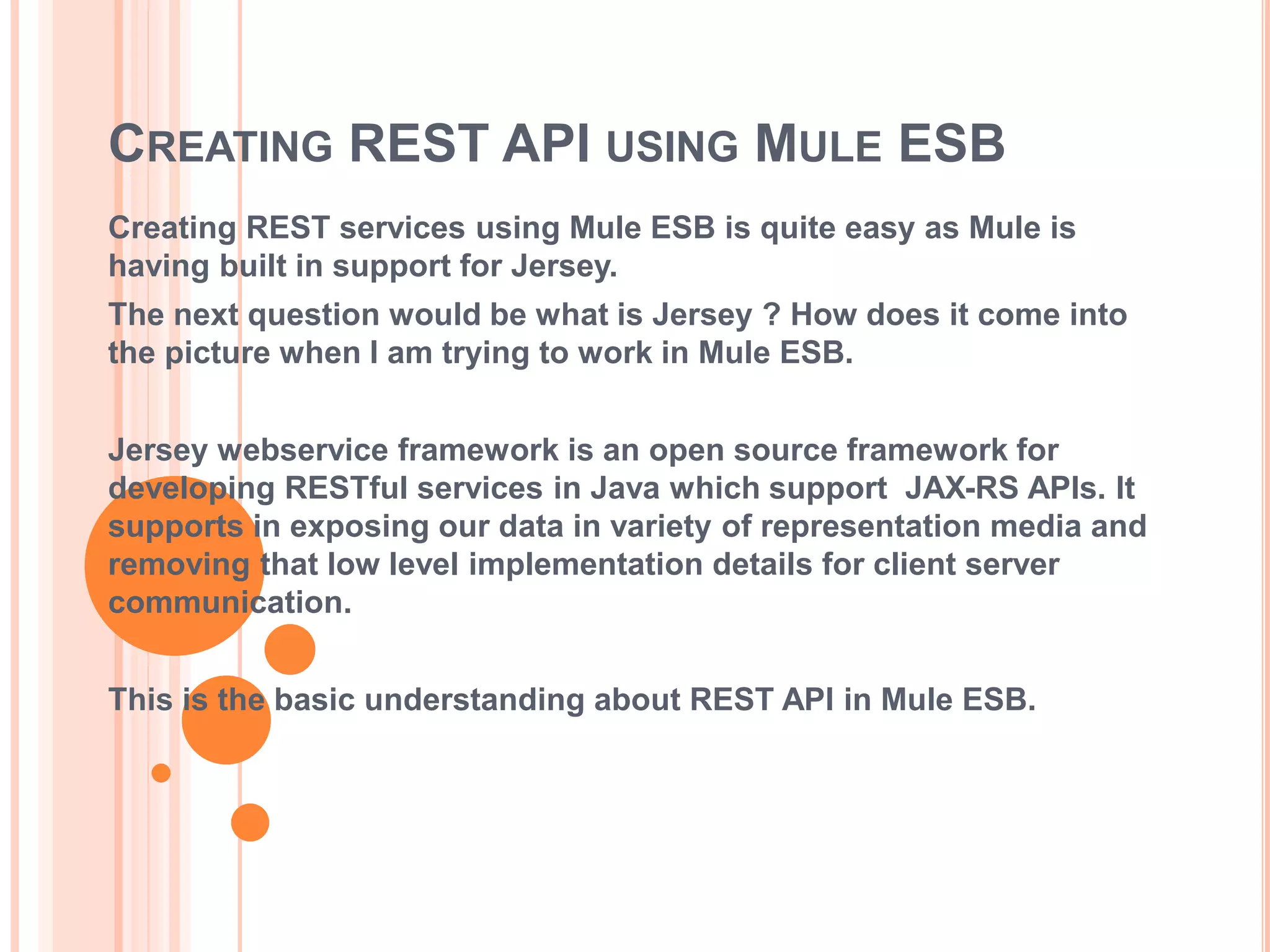 CREATING REST API USING MULE ESB

Creating REST services using Mule ESB is quite easy as Mule is having built in support for Jersey.

The next question would be what is Jersey ? How does it come into the picture when I am trying to work in Mule ESB.

Jersey webservice framework is an open source framework for developing RESTful services in Java which support JAX-RS APIs. It supports in exposing our data in variety of representation media and removing that low level implementation details for client server communication.

This is the basic understanding about REST API in Mule ESB.